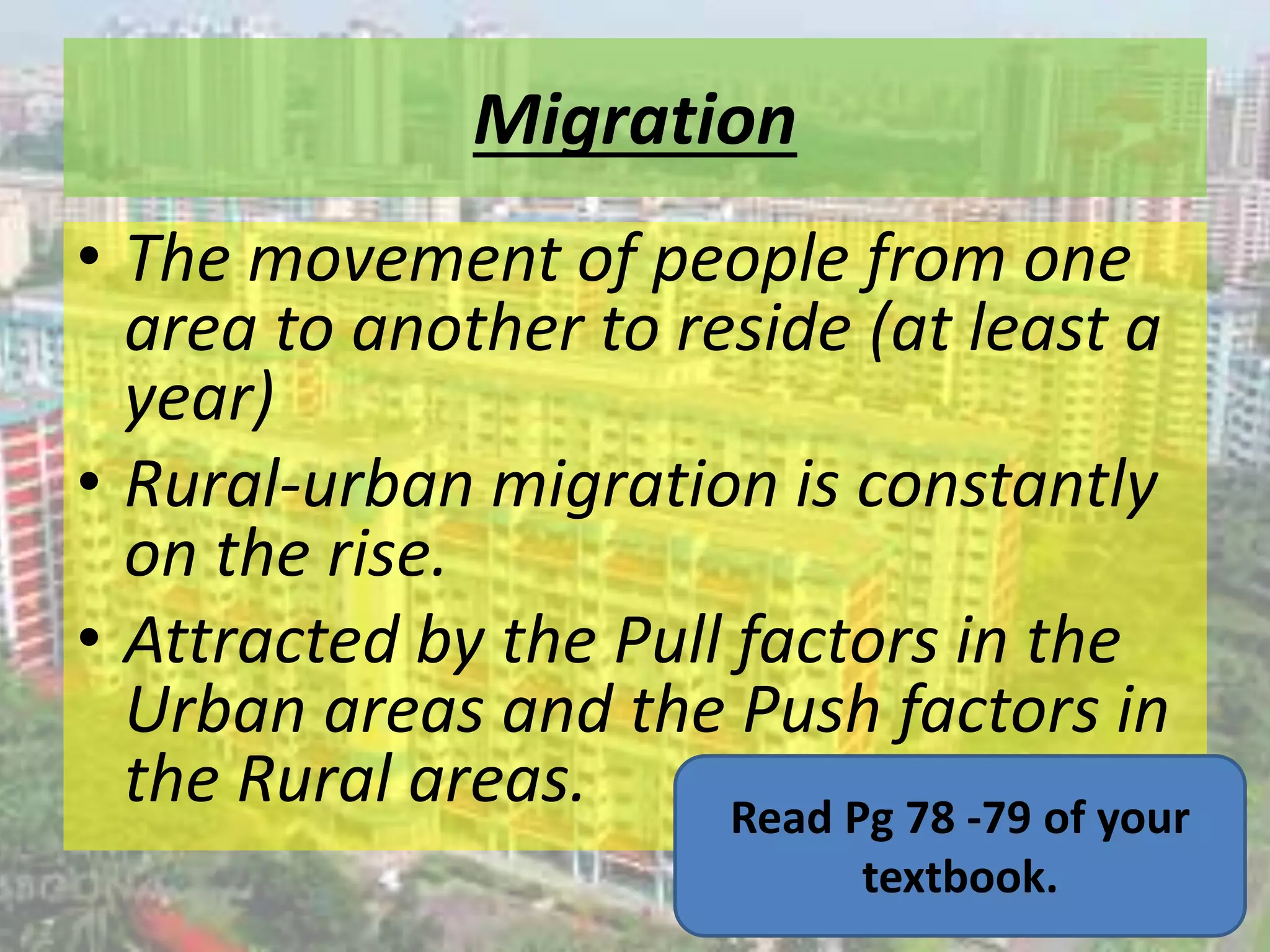 Migration

• The movement of people from one area to another to reside (at least a year)
• Rural-urban migration is constantly on the rise.
• Attracted by the Pull factors in the Urban areas and the Push factors in the Rural areas.

Read Pg 78 -79 of your textbook.